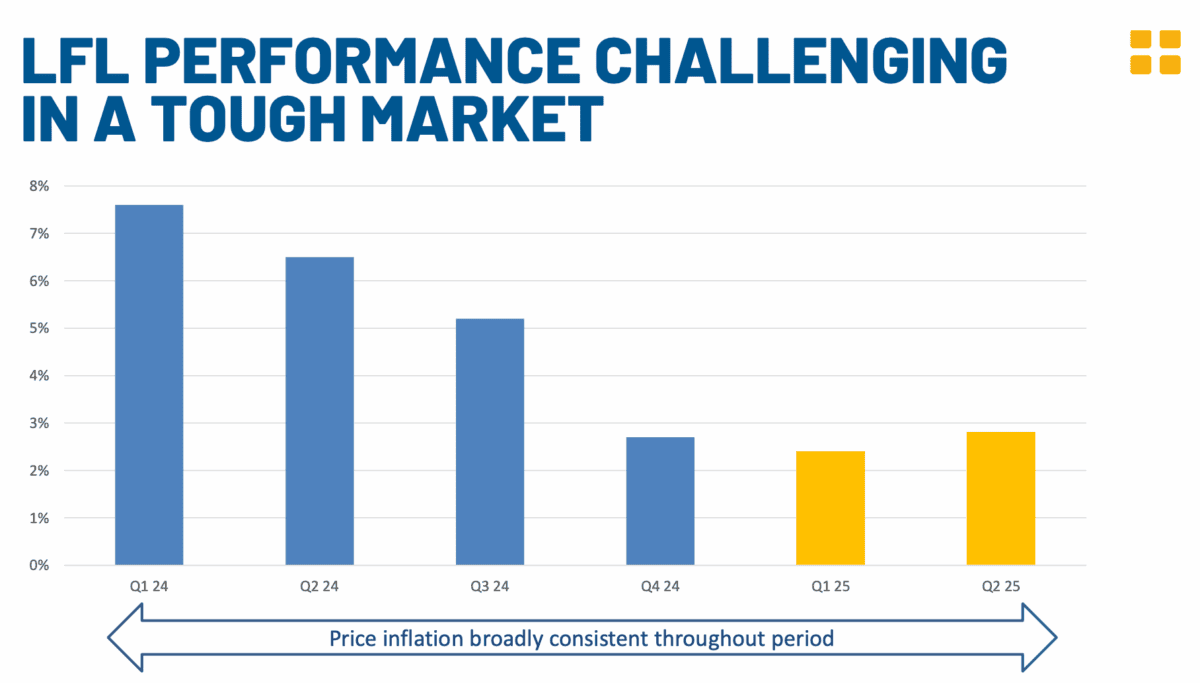 LFL PERFORMANCE CHALLENGING IN A TOUGH MARKET

8%
7%
6%
5%
4%
3%
2%
1%
0%

Q1 24
Q2 24
Q3 24
Q4 24
Q1 25
Q2 25

Price inflation broadly consistent throughout period